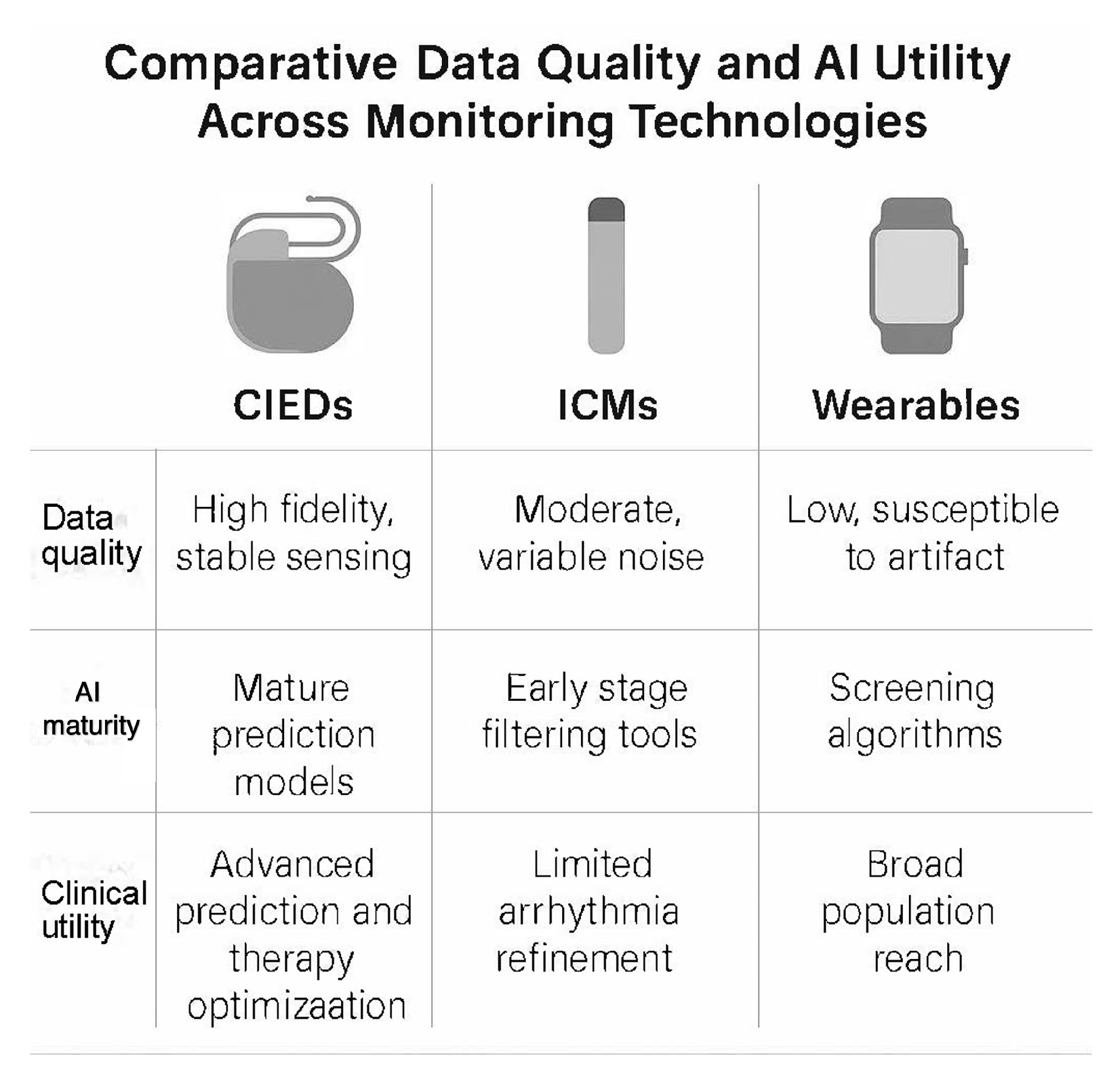 Comparative Data Quality and AI Utility Across Monitoring Technologies

| | CIEDs | ICMs | Wearables |
|---|---|---|---|
| Data quality | High fidelity, stable sensing | Moderate, variable noise | Low, susceptible to artifact |
| AI maturity | Mature prediction models | Early stage filtering tools | Screening algorithms |
| Clinical utility | Advanced prediction and therapy optimizaation | Limited arrhythmia refinement | Broad population reach |